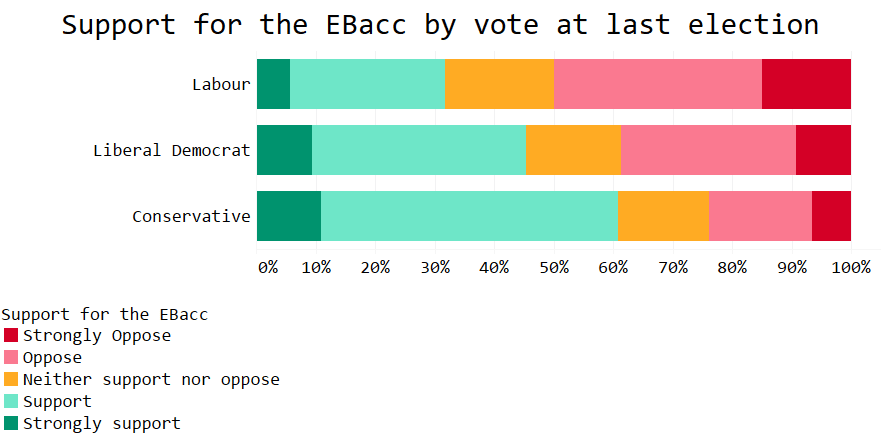 Support for the EBacc by vote at last election

Labour

Liberal Democrat

Conservative

0% 10% 20% 30% 40% 50% 60% 70% 80% 90% 100%

Support for the EBacc
Strongly Oppose
Oppose
Neither support nor oppose
Support
Strongly support